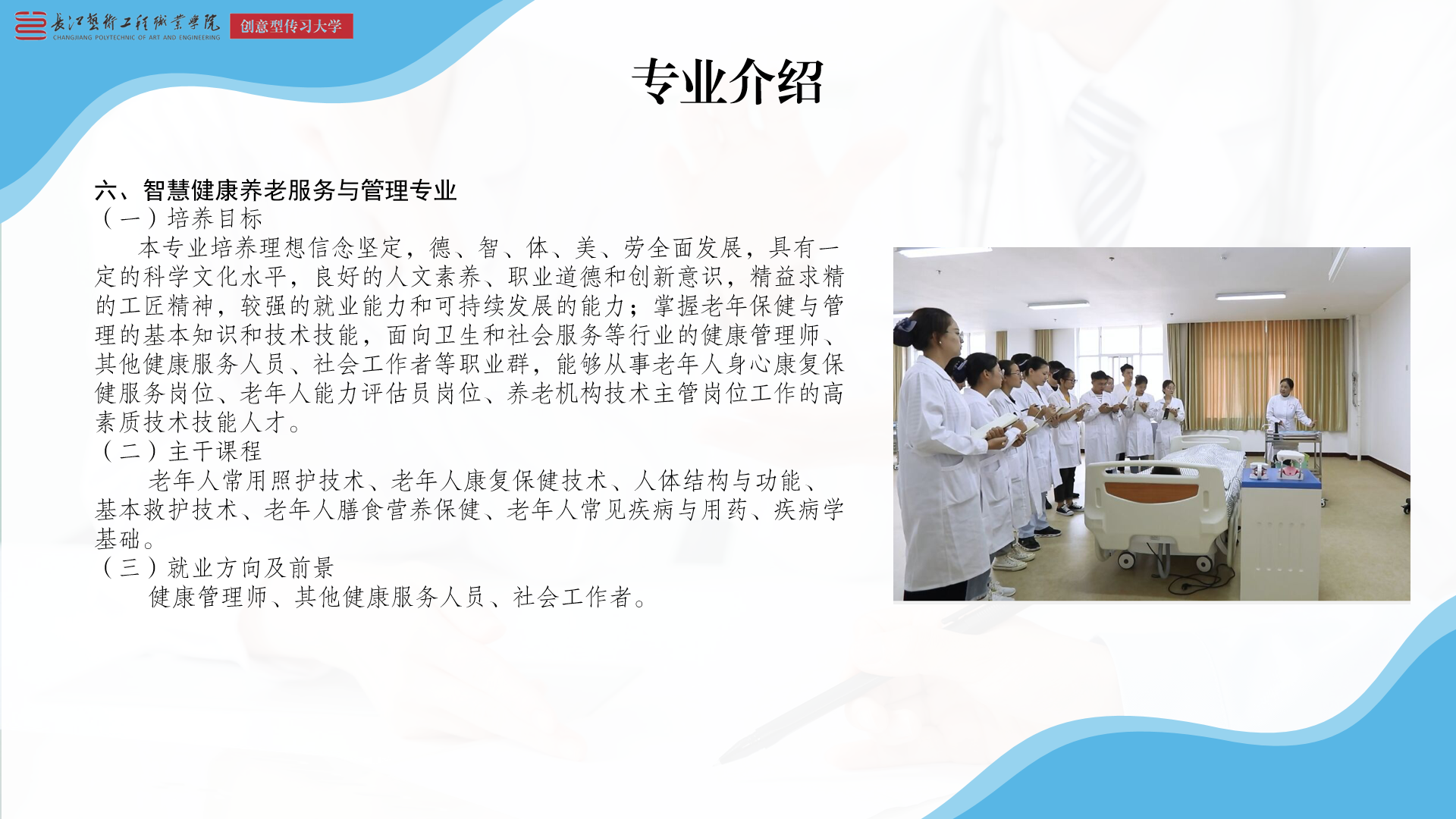 长江艺术工程职业学院
CHANGJIANG POLYTECHNIC OF ART AND ENGINEERING
创意型传习大学

专业介绍

六、智慧健康养老服务与管理专业
（一）培养目标
本专业培养理想信念坚定，德、智、体、美、劳全面发展，具有一定的科学文化水平，良好的人文素养、职业道德和创新意识，精益求精的工匠精神，较强的就业能力和可持续发展的能力；掌握老年保健与管理的基本知识和技术技能，面向卫生和社会服务等行业的健康管理师、其他健康服务人员、社会工作者等职业群，能够从事老年人身心康复保健服务岗位、老年人能力评估员岗位、养老机构技术主管岗位工作的高素质技术技能人才。
（二）主干课程
老年人常用照护技术、老年人康复保健技术、人体结构与功能、基本救护技术、老年人膳食营养保健、老年人常见疾病与用药、疾病学基础。
（三）就业方向及前景
健康管理师、其他健康服务人员、社会工作者。